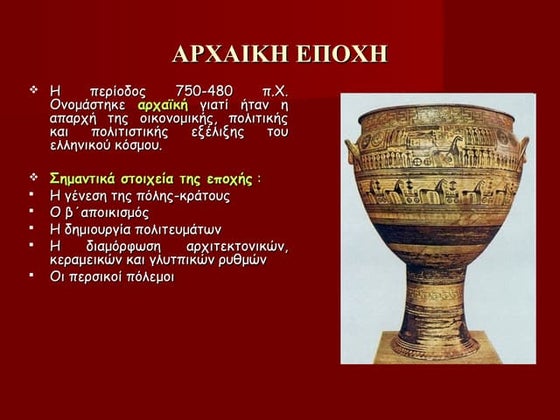 ΑΡΧΑΙΚΗ ΕΠΟΧΗ

❖ Η περίοδος 750-480 π.Χ. Ονομάστηκε αρχαϊκή γιατί ήταν η απαρχή της οικονομικής, πολιτικής και πολιτιστικής εξέλιξης του ελληνικού κόσμου.

❖ Σημαντικά στοιχεία της εποχής :
▪ Η γένεση της πόλης-κράτους
▪ Ο β΄αποικισμός
▪ Η δημιουργία πολιτευμάτων
▪ Η διαμόρφωση αρχιτεκτονικών, κεραμεικών και γλυπτικών ρυθμών
▪ Οι περσικοί πόλεμοι